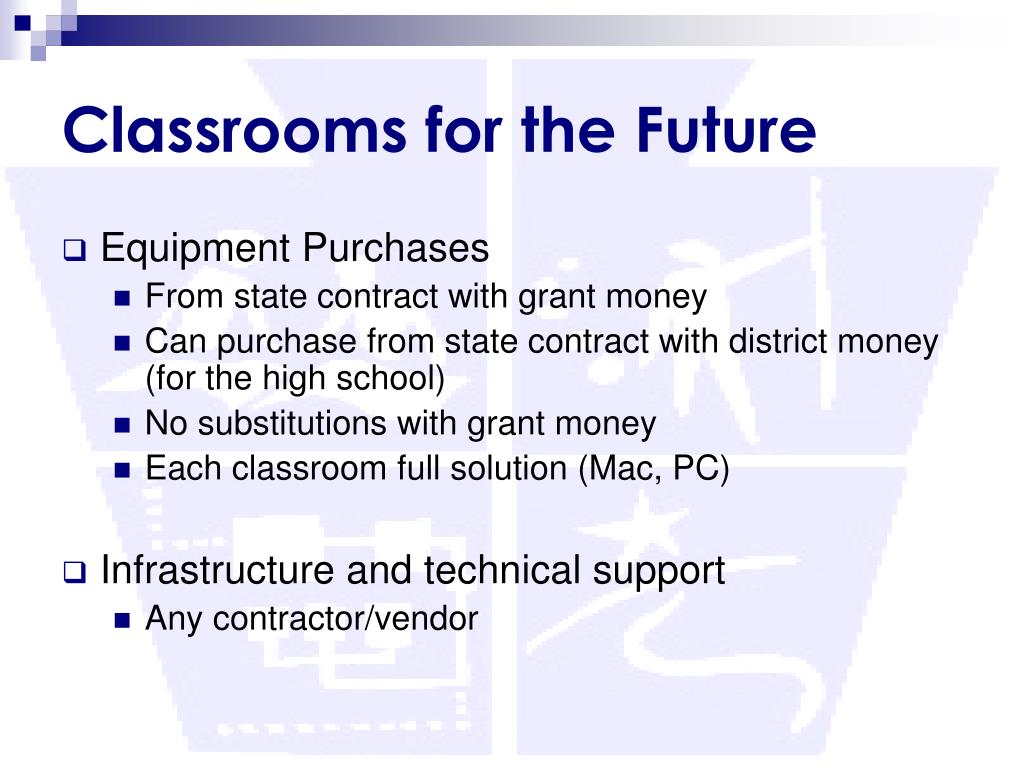 Classrooms for the Future

Equipment Purchases
From state contract with grant money
Can purchase from state contract with district money (for the high school)
No substitutions with grant money
Each classroom full solution (Mac, PC)

Infrastructure and technical support
Any contractor/vendor